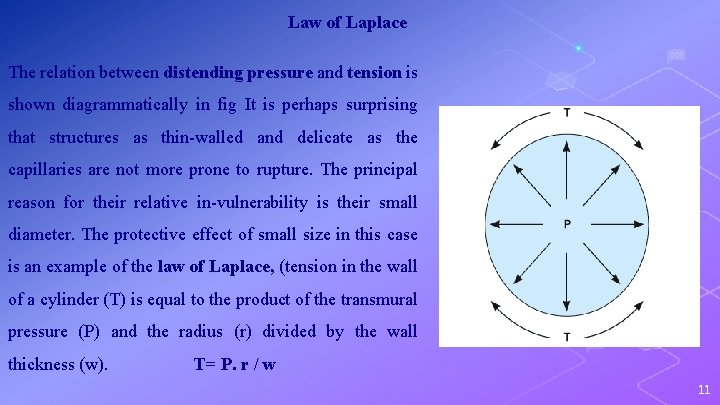 Law of Laplace

The relation between distending pressure and tension is shown diagrammatically in fig It is perhaps surprising that structures as thin-walled and delicate as the capillaries are not more prone to rupture. The principal reason for their relative in-vulnerability is their small diameter. The protective effect of small size in this case is an example of the law of Laplace, (tension in the wall of a cylinder (T) is equal to the product of the transmural pressure (P) and the radius (r) divided by the wall thickness (w). T= P. r / w

T

P

T

11